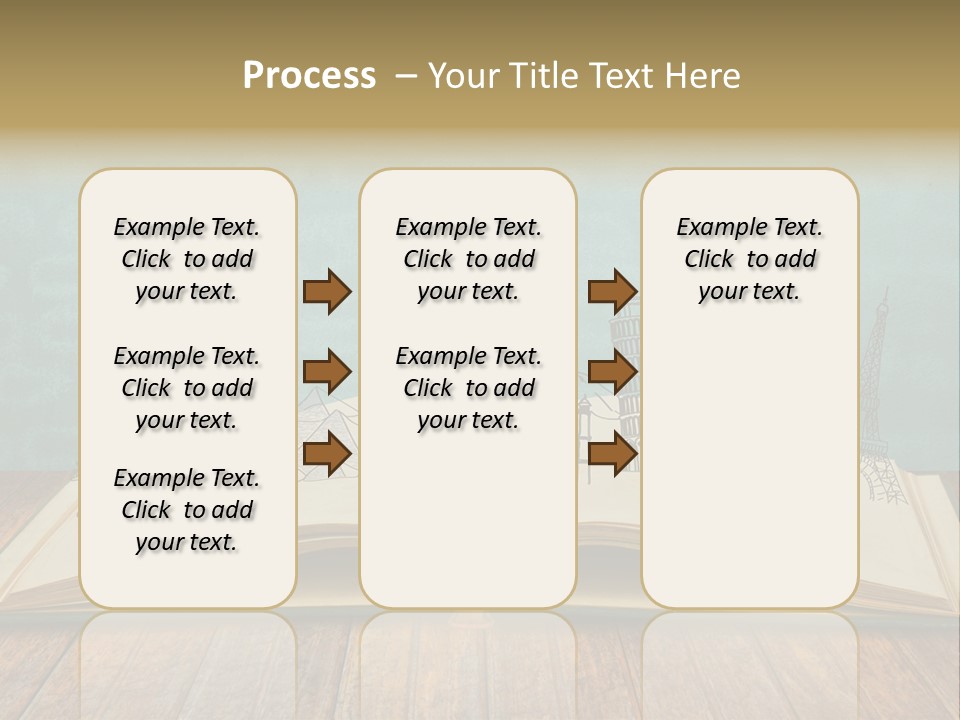 Process – Your Title Text Here

Example Text. Click to add your text.

Example Text. Click to add your text.

Example Text. Click to add your text.

Example Text. Click to add your text.

Example Text. Click to add your text.

Example Text. Click to add your text.